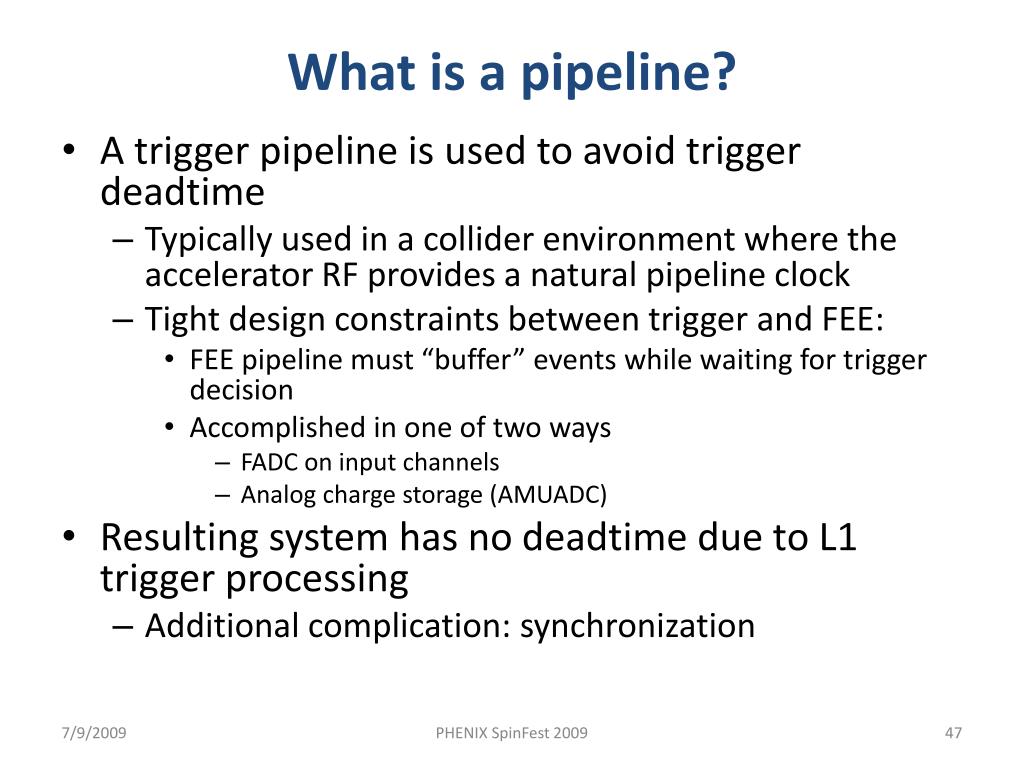 What is a pipeline?

• A trigger pipeline is used to avoid trigger deadtime
  – Typically used in a collider environment where the accelerator RF provides a natural pipeline clock
  – Tight design constraints between trigger and FEE:
    • FEE pipeline must “buffer” events while waiting for trigger decision
    • Accomplished in one of two ways
      – FADC on input channels
      – Analog charge storage (AMUADC)
• Resulting system has no deadtime due to L1 trigger processing
  – Additional complication: synchronization

7/9/2009

PHENIX SpinFest 2009

47